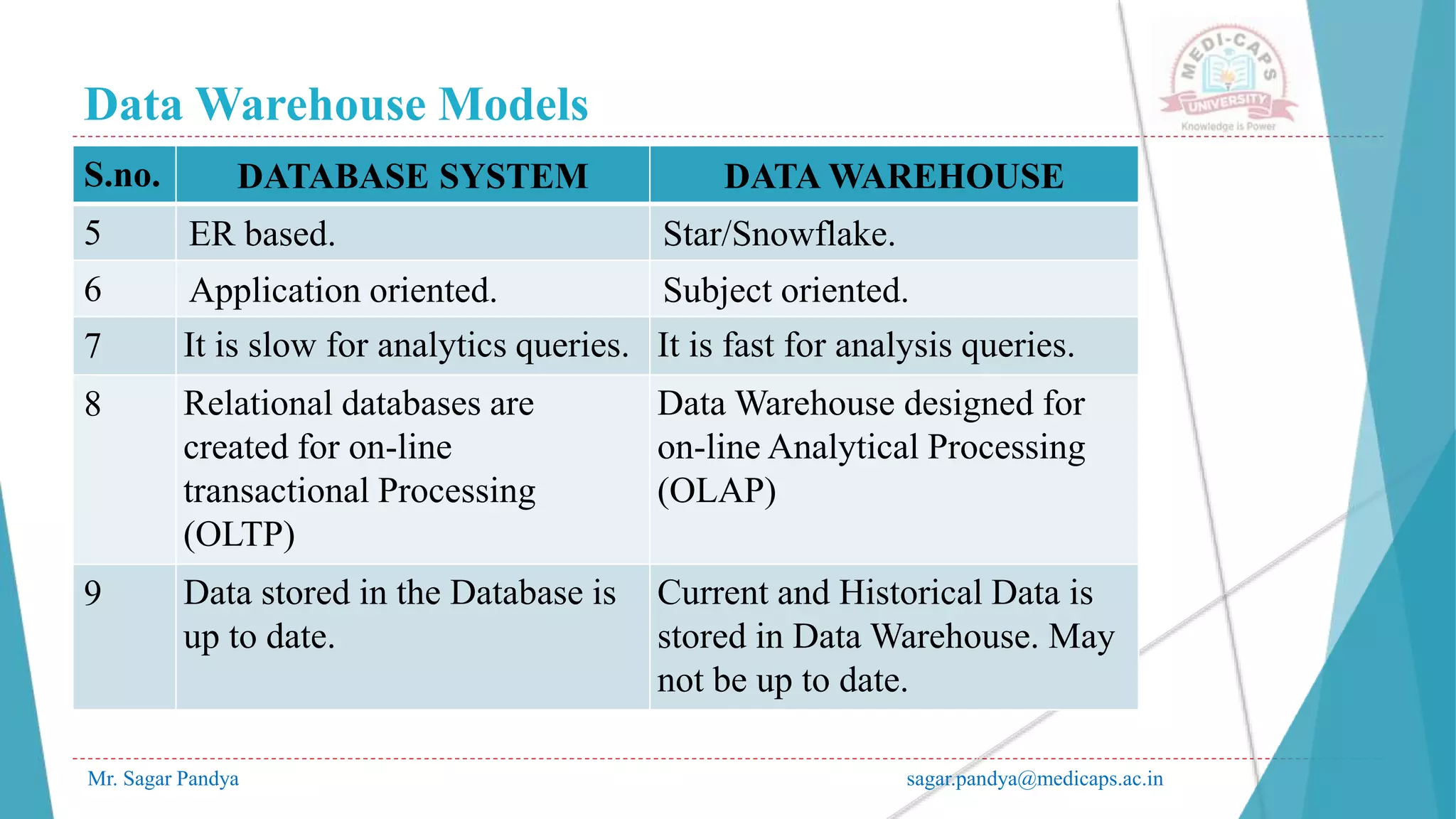 Data Warehouse Models

MEDI-CAPS UNIVERSITY
Knowledge is Power

| S.no. | DATABASE SYSTEM | DATA WAREHOUSE |
|---|---|---|
| 5 | ER based. | Star/Snowflake. |
| 6 | Application oriented. | Subject oriented. |
| 7 | It is slow for analytics queries. | It is fast for analysis queries. |
| 8 | Relational databases are created for on-line transactional Processing (OLTP) | Data Warehouse designed for on-line Analytical Processing (OLAP) |
| 9 | Data stored in the Database is up to date. | Current and Historical Data is stored in Data Warehouse. May not be up to date. |

Mr. Sagar Pandya

sagar.pandya@medicaps.ac.in